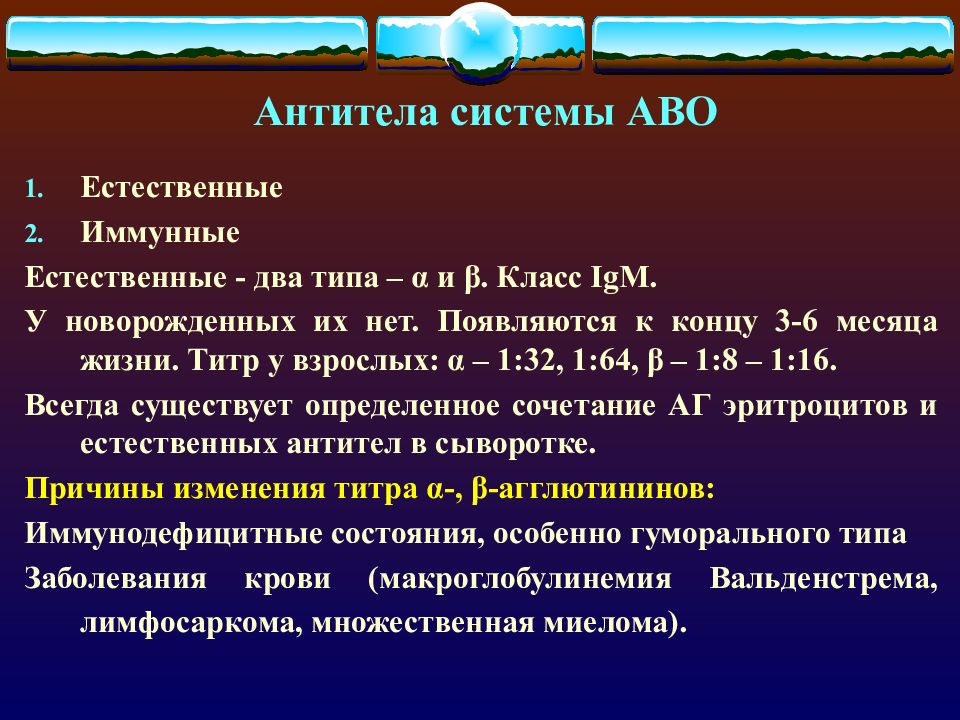 Антитела системы АВО

1. Естественные
2. Иммунные

Естественные - два типа – α и β. Класс IgM.

У новорожденных их нет. Появляются к концу 3-6 месяца жизни. Титр у взрослых: α – 1:32, 1:64, β – 1:8 – 1:16.

Всегда существует определенное сочетание АГ эритроцитов и естественных антител в сыворотке.

Причины изменения титра α-, β-агглютининов:

Иммунодефицитные состояния, особенно гуморального типа

Заболевания крови (макроглобулинемия Вальденстрема, лимфосаркома, множественная миелома).